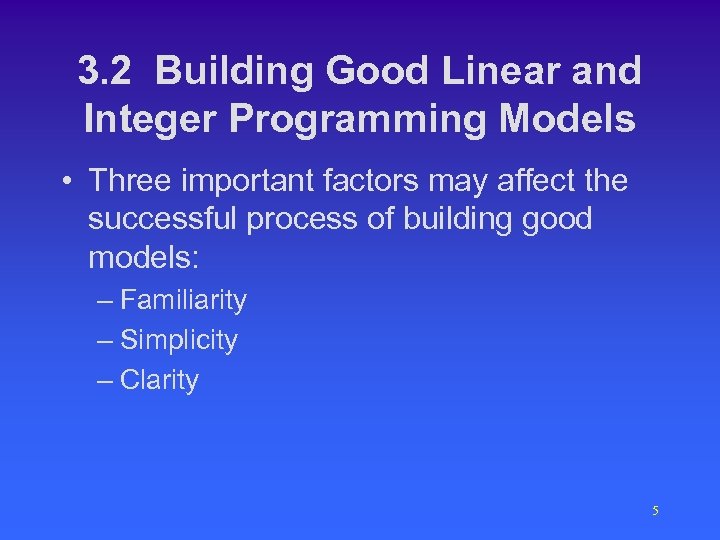 3.2 Building Good Linear and Integer Programming Models

• Three important factors may affect the successful process of building good models:
– Familiarity
– Simplicity
– Clarity

5